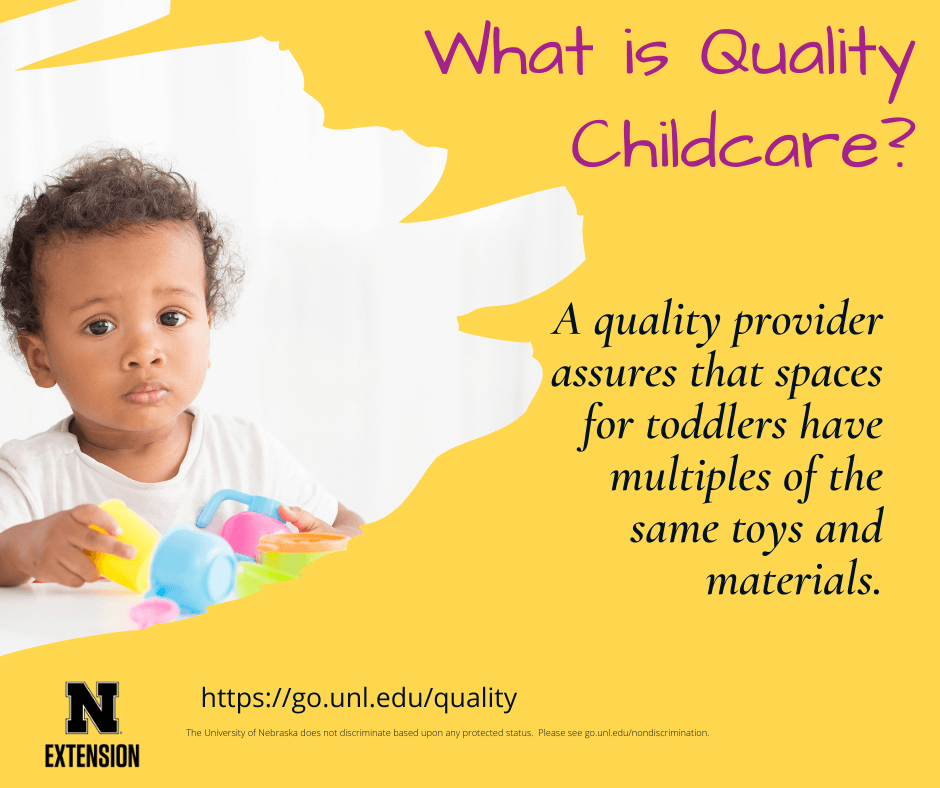 What is Quality Childcare?

A quality provider assures that spaces for toddlers have multiples of the same toys and materials.

N
EXTENSION

https://go.unl.edu/quality

The University of Nebraska does not discriminate based upon any protected status. Please see go.unl.edu/nondiscrimination.